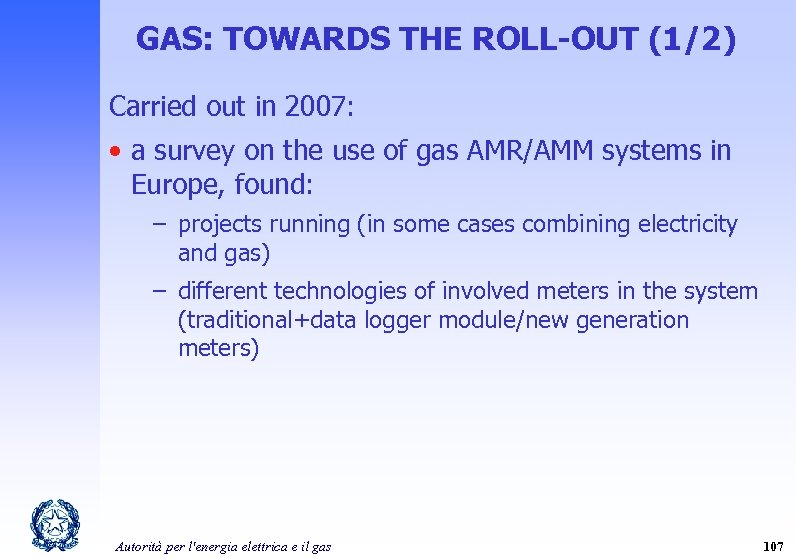 GAS: TOWARDS THE ROLL-OUT (1/2)

Carried out in 2007:

• a survey on the use of gas AMR/AMM systems in Europe, found:
  – projects running (in some cases combining electricity and gas)
  – different technologies of involved meters in the system (traditional+data logger module/new generation meters)

Autorità per l'energia elettrica e il gas

107